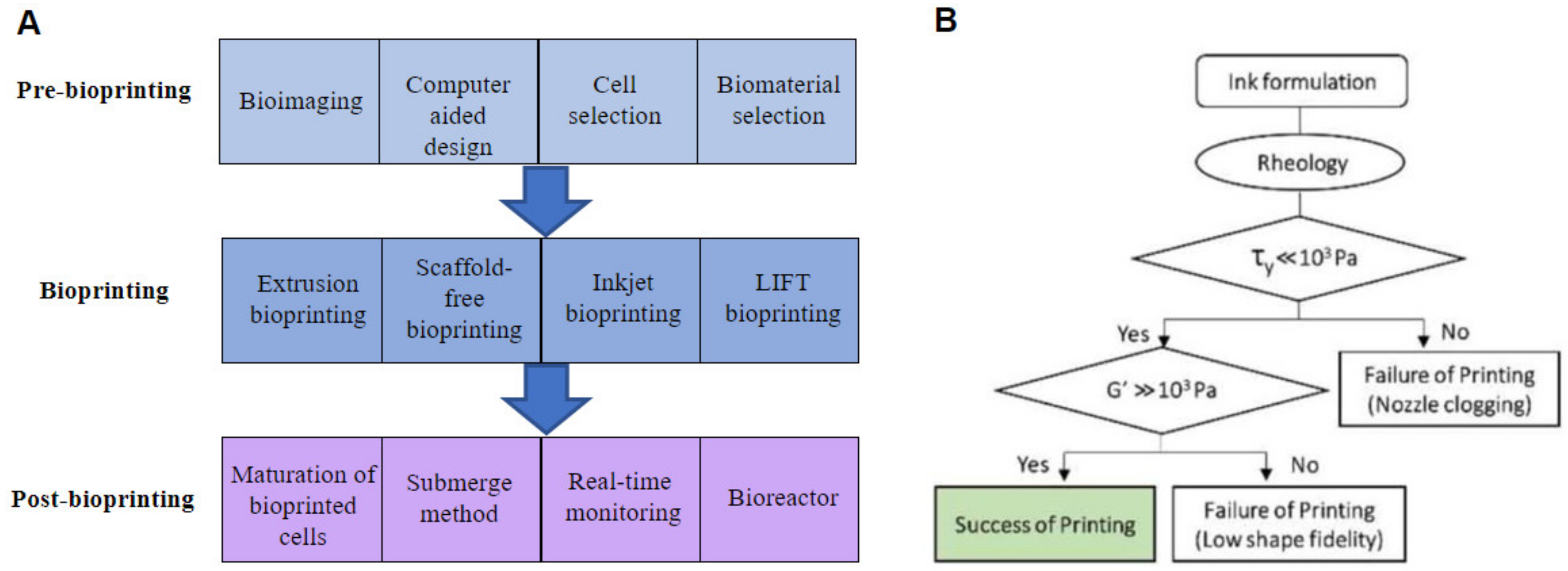 A

Pre-bioprinting

Bioimaging

Computer aided design

Cell selection

Biomaterial selection

Bioprinting

Extrusion bioprinting

Scaffold-free bioprinting

Inkjet bioprinting

LIFT bioprinting

Post-bioprinting

Maturation of bioprinted cells

Submerge method

Real-time monitoring

Bioreactor

B

Ink formulation

Rheology

$\tau_y \ll 10^3$ Pa

Yes

No

$G' \gg 10^3$ Pa

Failure of Printing (Nozzle clogging)

Yes

No

Success of Printing

Failure of Printing (Low shape fidelity)